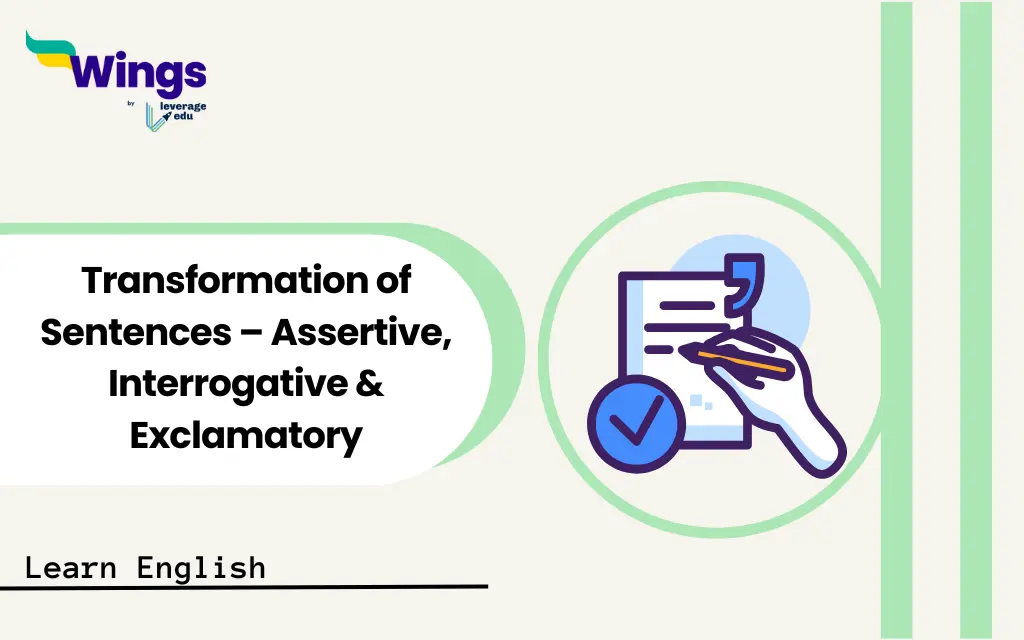 Wings
by leverage edu

Transformation of Sentences – Assertive, Interrogative & Exclamatory

Learn English